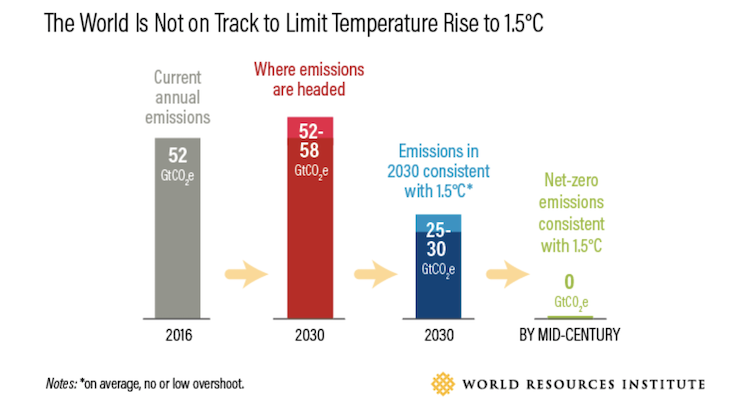 The World Is Not on Track to Limit Temperature Rise to 1.5°C

Current annual emissions

52 $GtCO_2e$

2016

Where emissions are headed

52-58 $GtCO_2e$

2030

Emissions in 2030 consistent with 1.5°C*

25-30 $GtCO_2e$

2030

Net-zero emissions consistent with 1.5°C

0 $GtCO_2e$

BY MID-CENTURY

Notes: *on average, no or low overshoot.

WORLD RESOURCES INSTITUTE